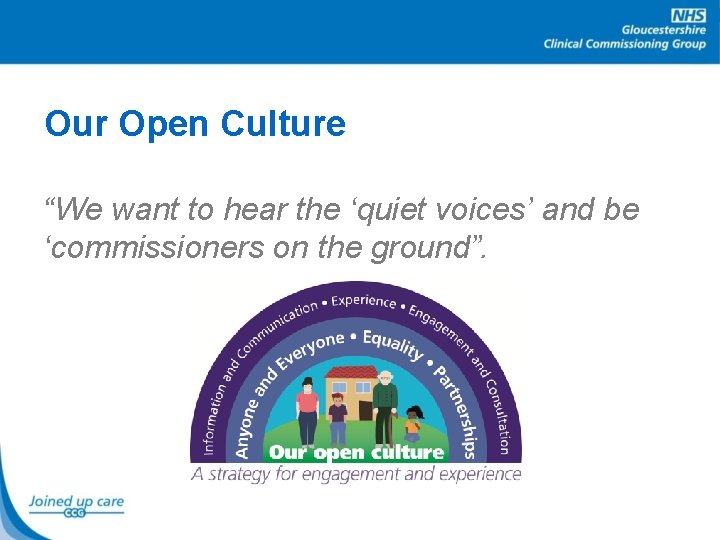 NHS
Gloucestershire
Clinical Commissioning Group

Our Open Culture

“We want to hear the ‘quiet voices’ and be ‘commissioners on the ground”.

Information and Communication • Experience • Engagement and Consultation

Anyone and Everyone • Equality • Partnerships

Our open culture

A strategy for engagement and experience

Joined up care
CCG